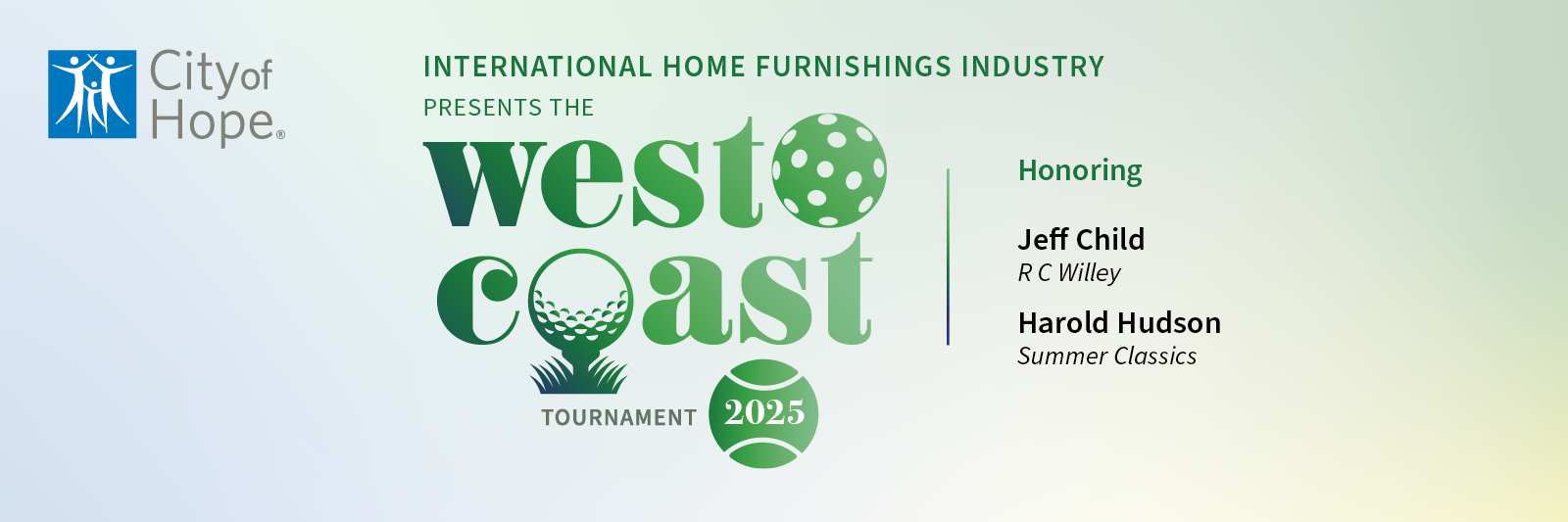 City of Hope®

INTERNATIONAL HOME FURNISHINGS INDUSTRY
PRESENTS THE

west coast

TOURNAMENT 2025

Honoring

Jeff Child
R C Willey

Harold Hudson
Summer Classics